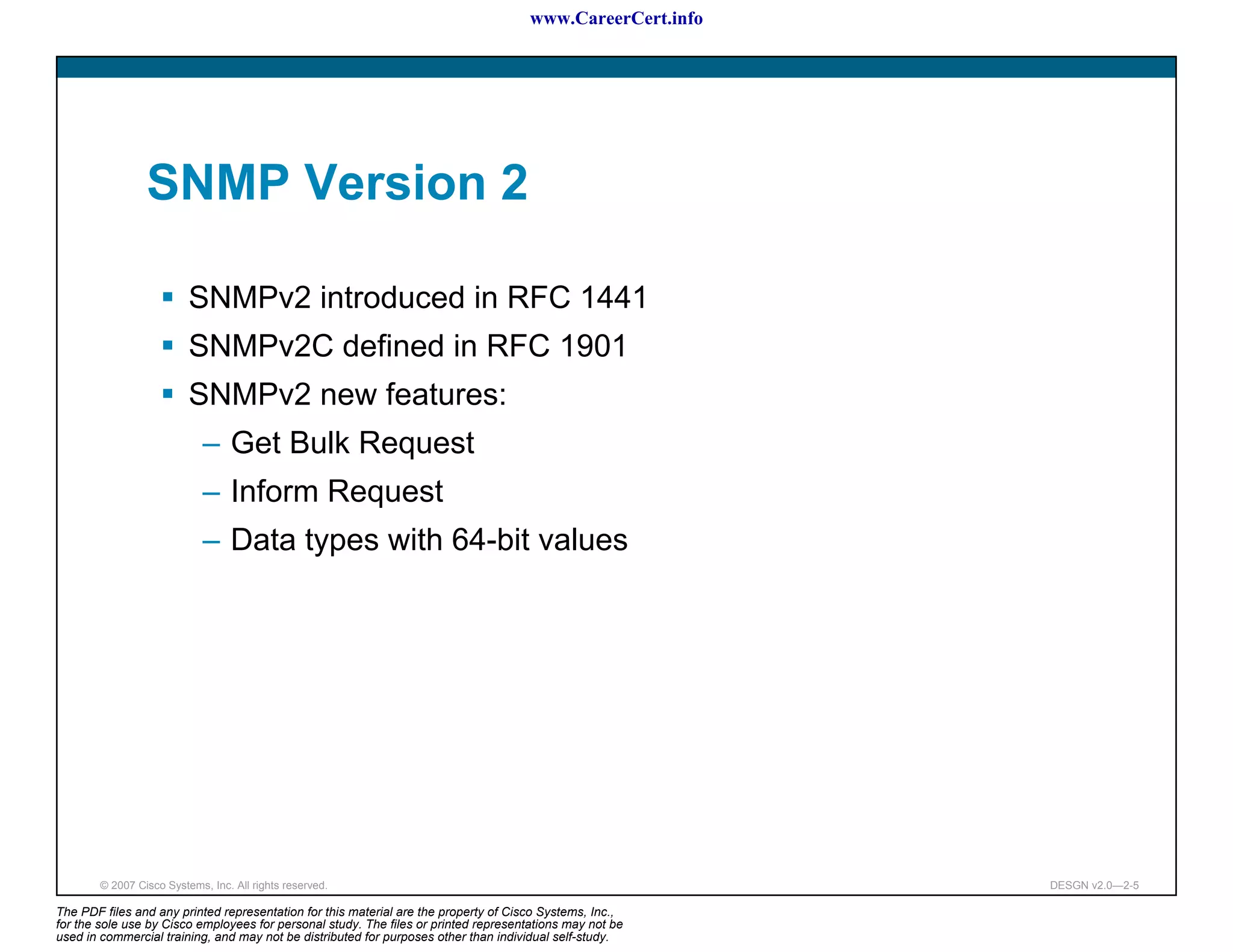 www.CareerCert.info

SNMP Version 2

▪ SNMPv2 introduced in RFC 1441
▪ SNMPv2C defined in RFC 1901
▪ SNMPv2 new features:
– Get Bulk Request
– Inform Request
– Data types with 64-bit values

© 2007 Cisco Systems, Inc. All rights reserved.

DESGN v2.0—2-5

The PDF files and any printed representation for this material are the property of Cisco Systems, Inc., for the sole use by Cisco employees for personal study. The files or printed representations may not be used in commercial training, and may not be distributed for purposes other than individual self-study.